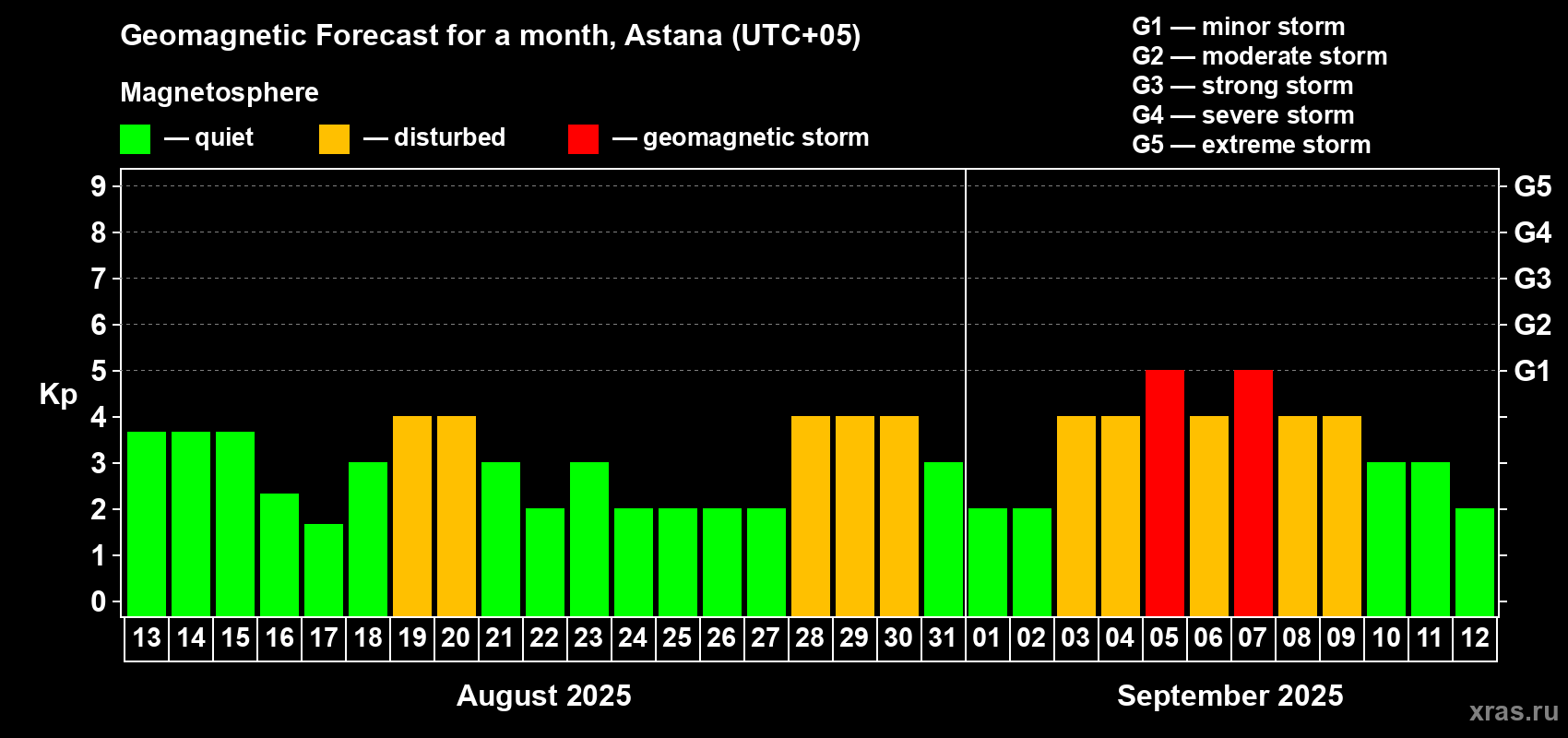 Geomagnetic Forecast for a month, Astana (UTC+05)

Magnetosphere

— quiet — disturbed — geomagnetic storm

G1 — minor storm
G2 — moderate storm
G3 — strong storm
G4 — severe storm
G5 — extreme storm

Kp

9
8
7
6
5
4
3
2
1
0

G5
G4
G3
G2
G1

13 14 15 16 17 18 19 20 21 22 23 24 25 26 27 28 29 30 31 01 02 03 04 05 06 07 08 09 10 11 12

August 2025

September 2025

xras.ru